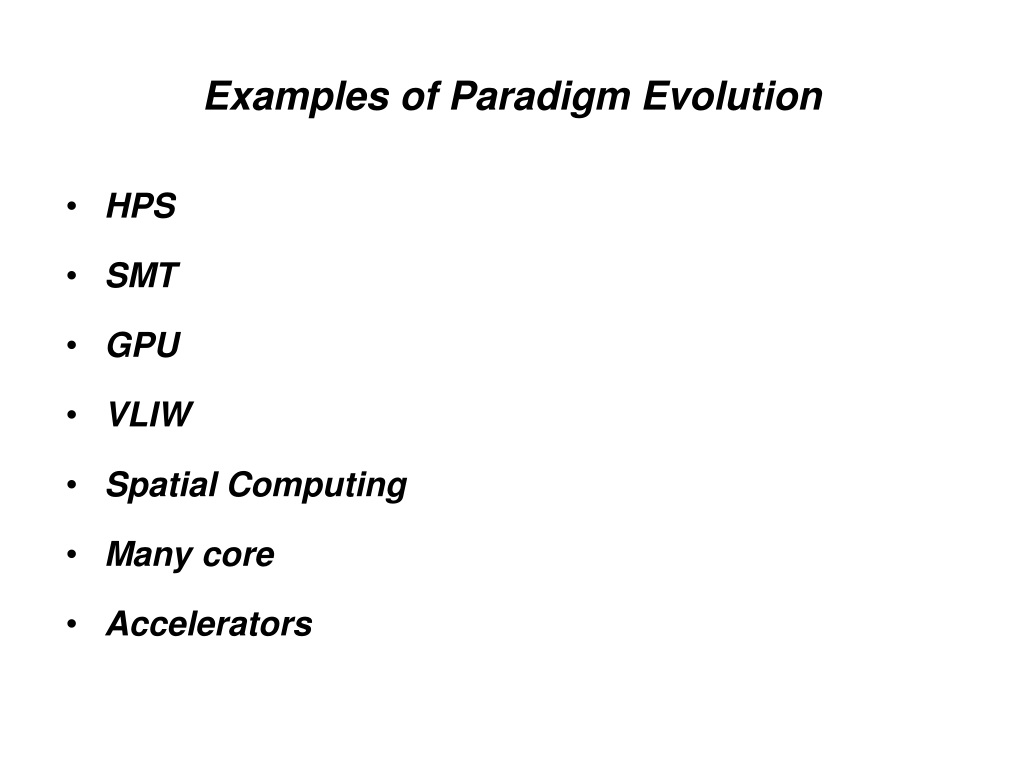 Examples of Paradigm Evolution

• HPS
• SMT
• GPU
• VLIW
• Spatial Computing
• Many core
• Accelerators